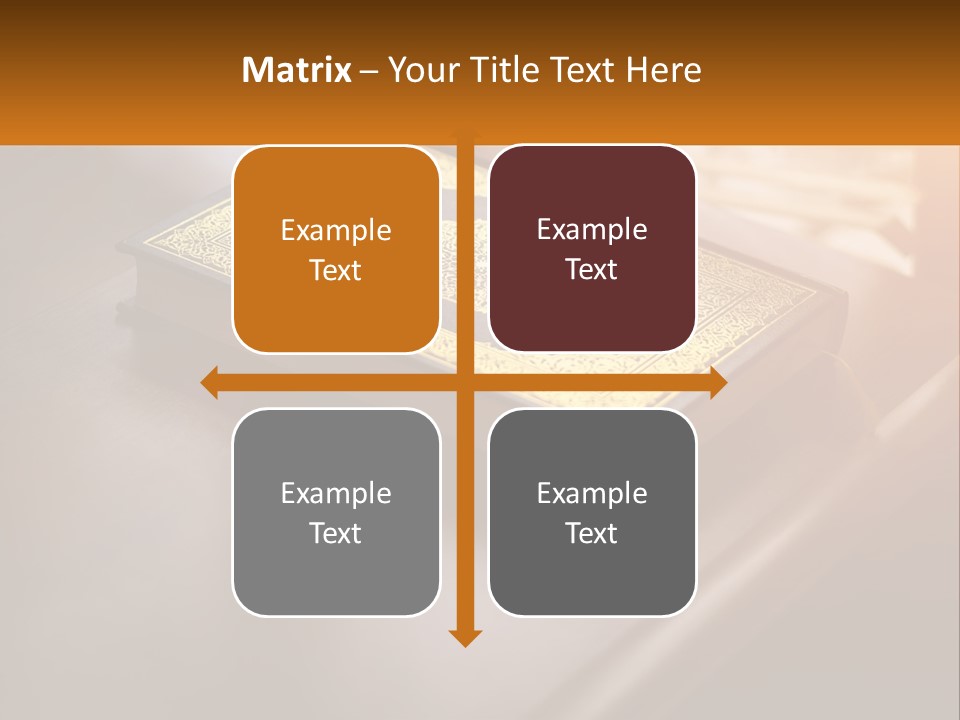 Matrix – Your Title Text Here

Example Text

Example Text

Example Text

Example Text